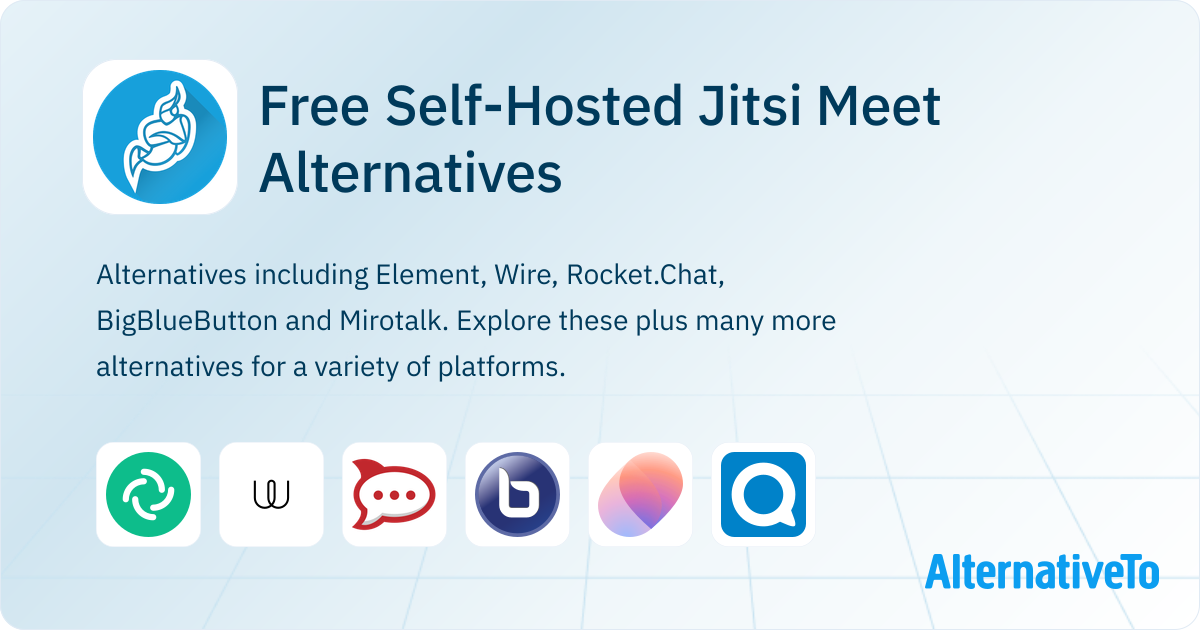 Free Self-Hosted Jitsi Meet Alternatives

Alternatives including Element, Wire, Rocket.Chat, BigBlueButton and Mirotalk. Explore these plus many more alternatives for a variety of platforms.

AlternativeTo